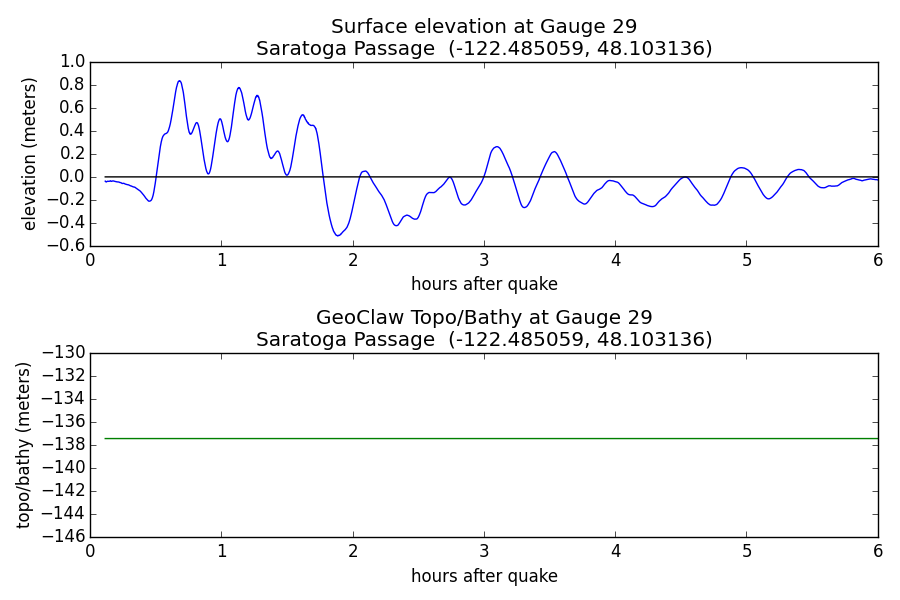 Surface elevation at Gauge 29
Saratoga Passage (-122.485059, 48.103136)

elevation (meters)

1.0
0.8
0.6
0.4
0.2
0.0
−0.2
−0.4
−0.6

0 1 2 3 4 5 6

hours after quake

GeoClaw Topo/Bathy at Gauge 29
Saratoga Passage (-122.485059, 48.103136)

topo/bathy (meters)

−130
−132
−134
−136
−138
−140
−142
−144
−146

0 1 2 3 4 5 6

hours after quake